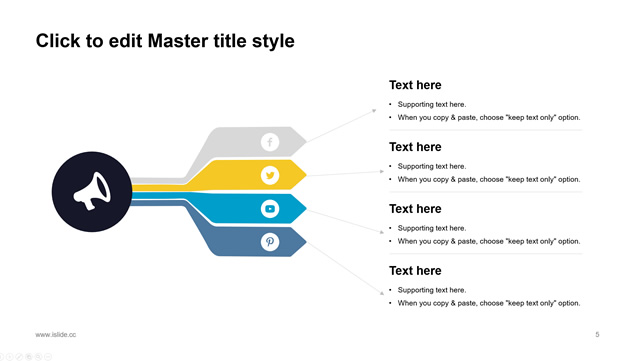 Click to edit Master title style

Text here

• Supporting text here.
• When you copy & paste, choose "keep text only" option.

Text here

• Supporting text here.
• When you copy & paste, choose "keep text only" option.

Text here

• Supporting text here.
• When you copy & paste, choose "keep text only" option.

Text here

• Supporting text here.
• When you copy & paste, choose "keep text only" option.

www.islide.cc

5